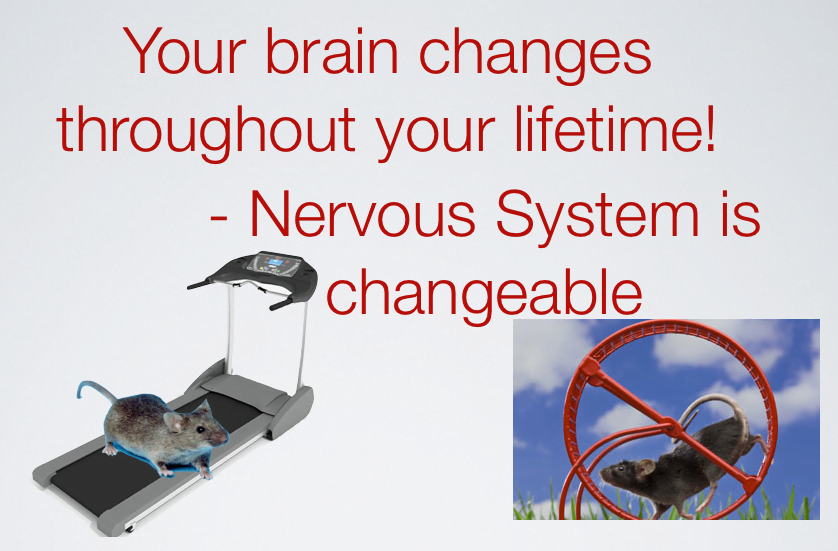 Your brain changes throughout your lifetime!

- Nervous System is changeable